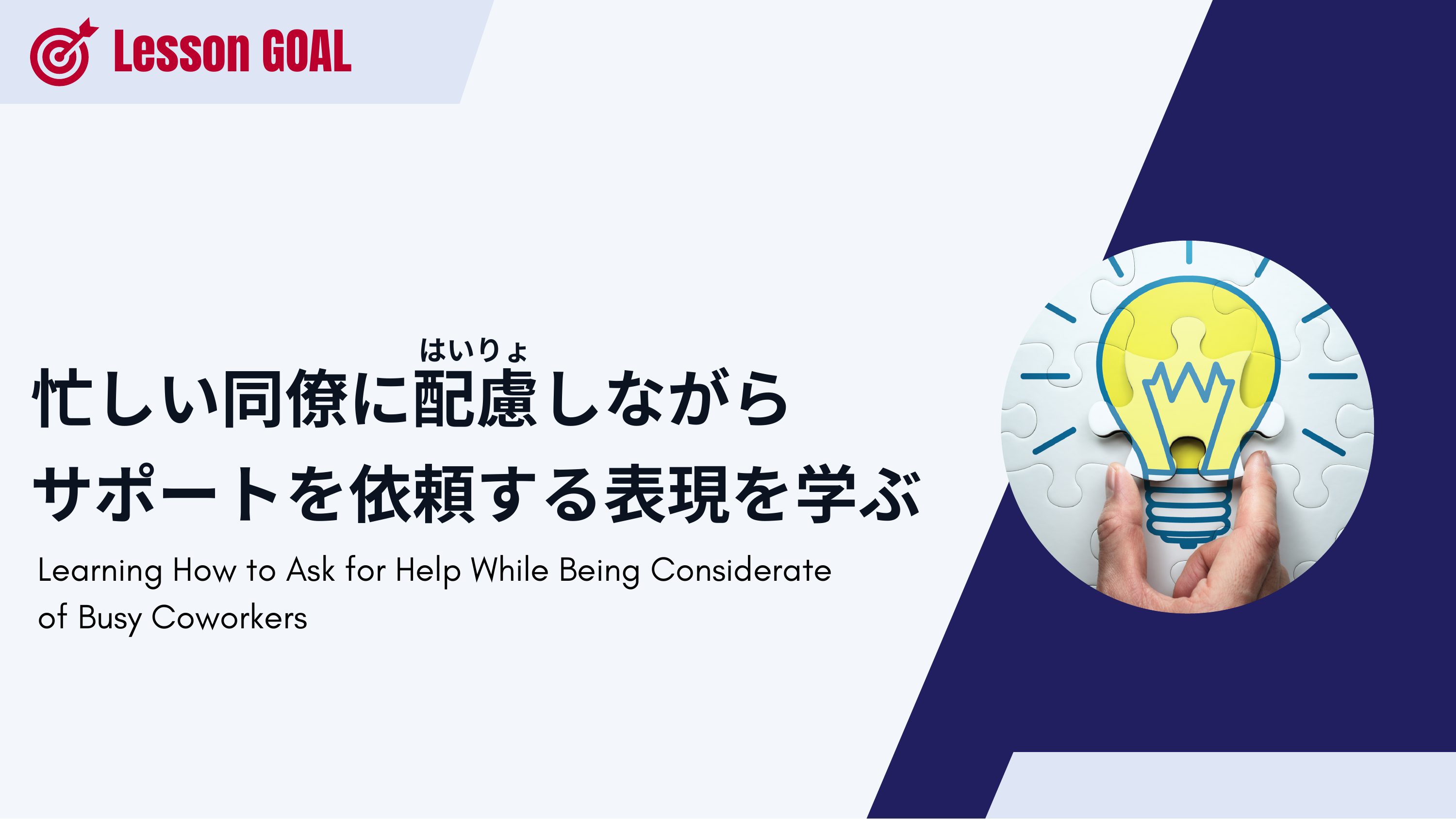 Lesson GOAL

はいりょ
忙しい同僚に配慮しながら
サポートを依頼する表現を学ぶ

Learning How to Ask for Help While Being Considerate of Busy Coworkers